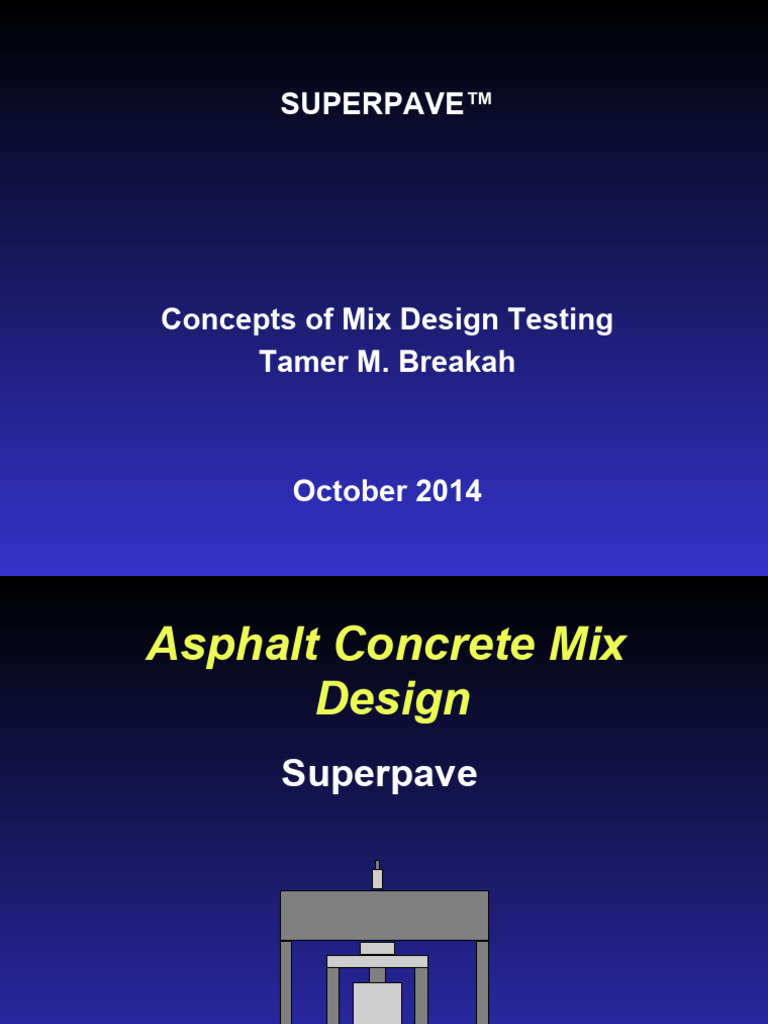 SUPERPAVE™

Concepts of Mix Design Testing
Tamer M. Breakah

October 2014

Asphalt Concrete Mix Design

Superpave